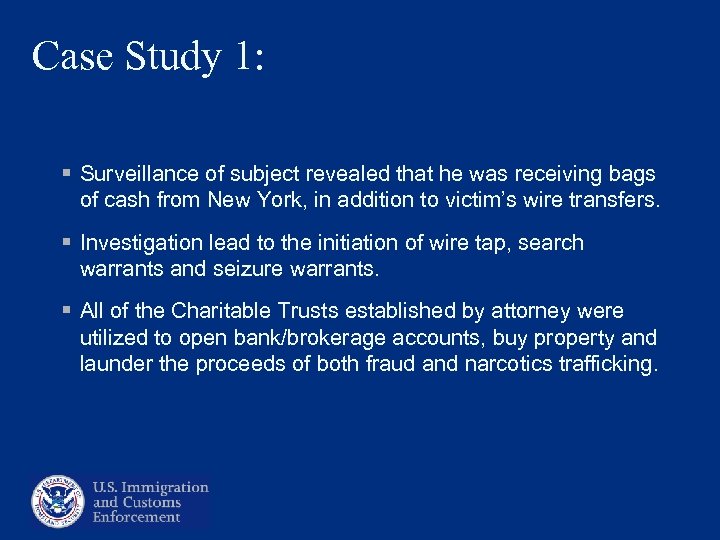 Case Study 1:

▪ Surveillance of subject revealed that he was receiving bags of cash from New York, in addition to victim's wire transfers.

▪ Investigation lead to the initiation of wire tap, search warrants and seizure warrants.

▪ All of the Charitable Trusts established by attorney were utilized to open bank/brokerage accounts, buy property and launder the proceeds of both fraud and narcotics trafficking.

U.S. Immigration and Customs Enforcement